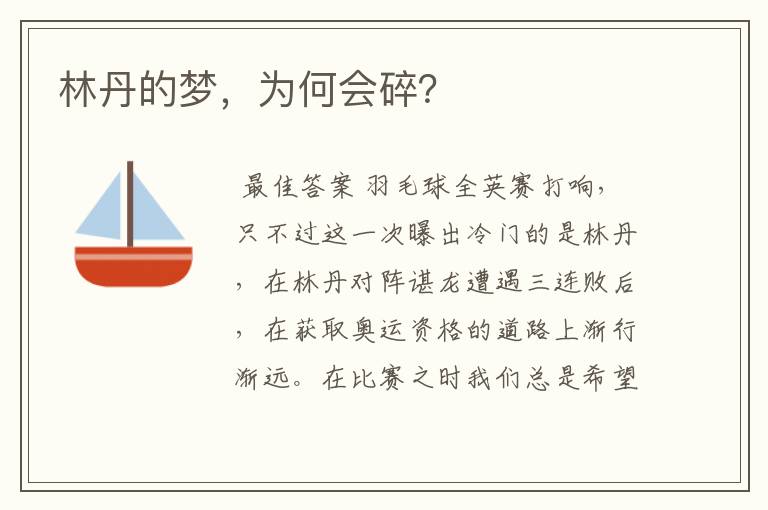 林丹的梦，为何会碎？

最佳答案 羽毛球全英赛打响，只不过这一次曝出冷门的是林丹，在林丹对阵谌龙遭遇三连败后，在获取奥运资格的道路上渐行渐远。在比赛之时我们总是希望